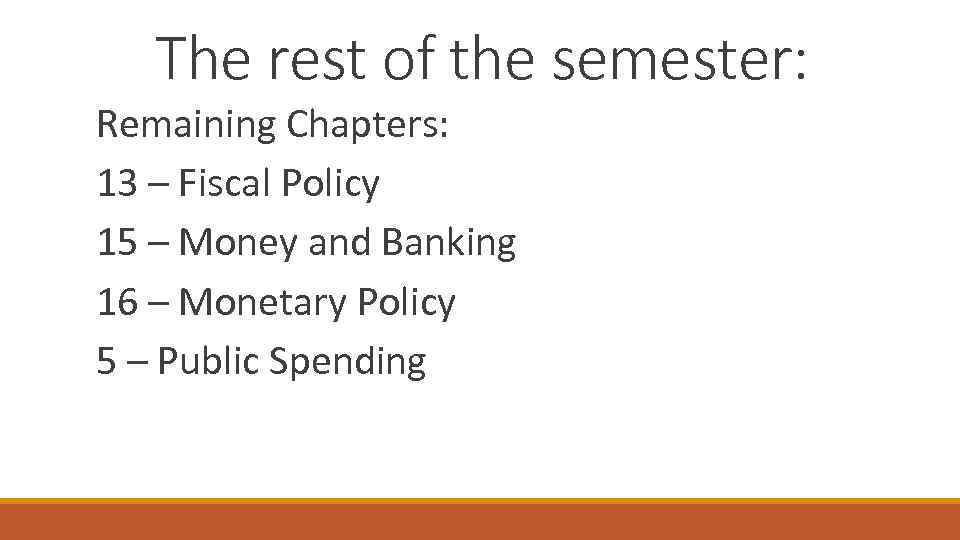 The rest of the semester:

Remaining Chapters:

13 – Fiscal Policy

15 – Money and Banking

16 – Monetary Policy

5 – Public Spending